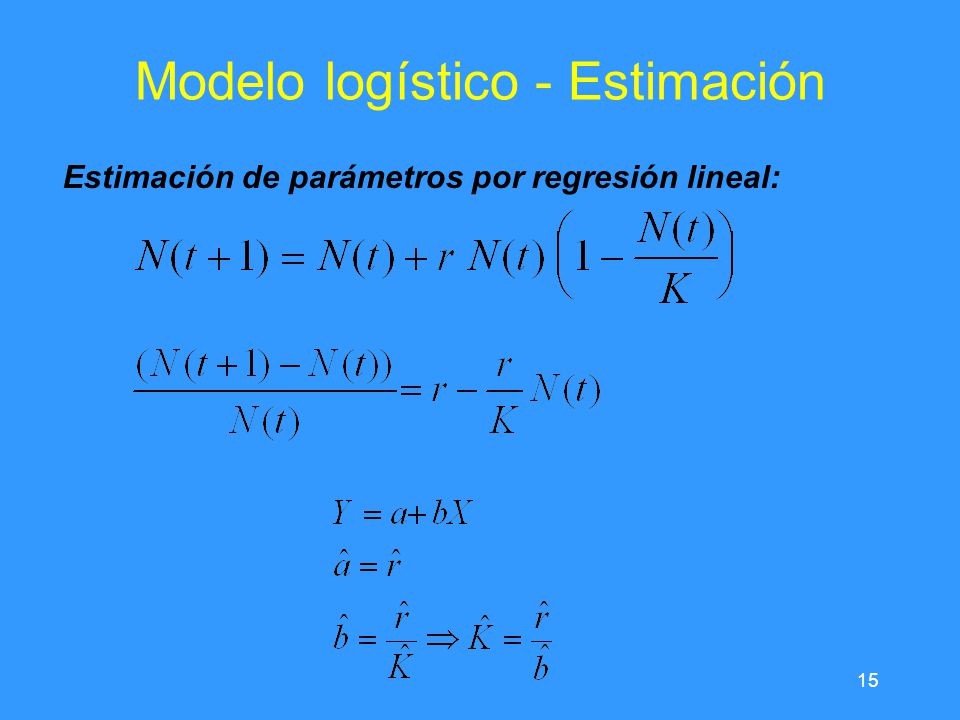 Modelo logístico - Estimación

Estimación de parámetros por regresión lineal:

$N(t+1) = N(t) + r\,N(t)\left(1 - \frac{N(t)}{K}\right)$

$\frac{(N(t+1) - N(t))}{N(t)} = r - \frac{r}{K}N(t)$

$Y = a + bX$

$\hat{a} = \hat{r}$

$\hat{b} = \frac{\hat{r}}{\hat{K}} \Rightarrow \hat{K} = \frac{\hat{r}}{\hat{b}}$

15